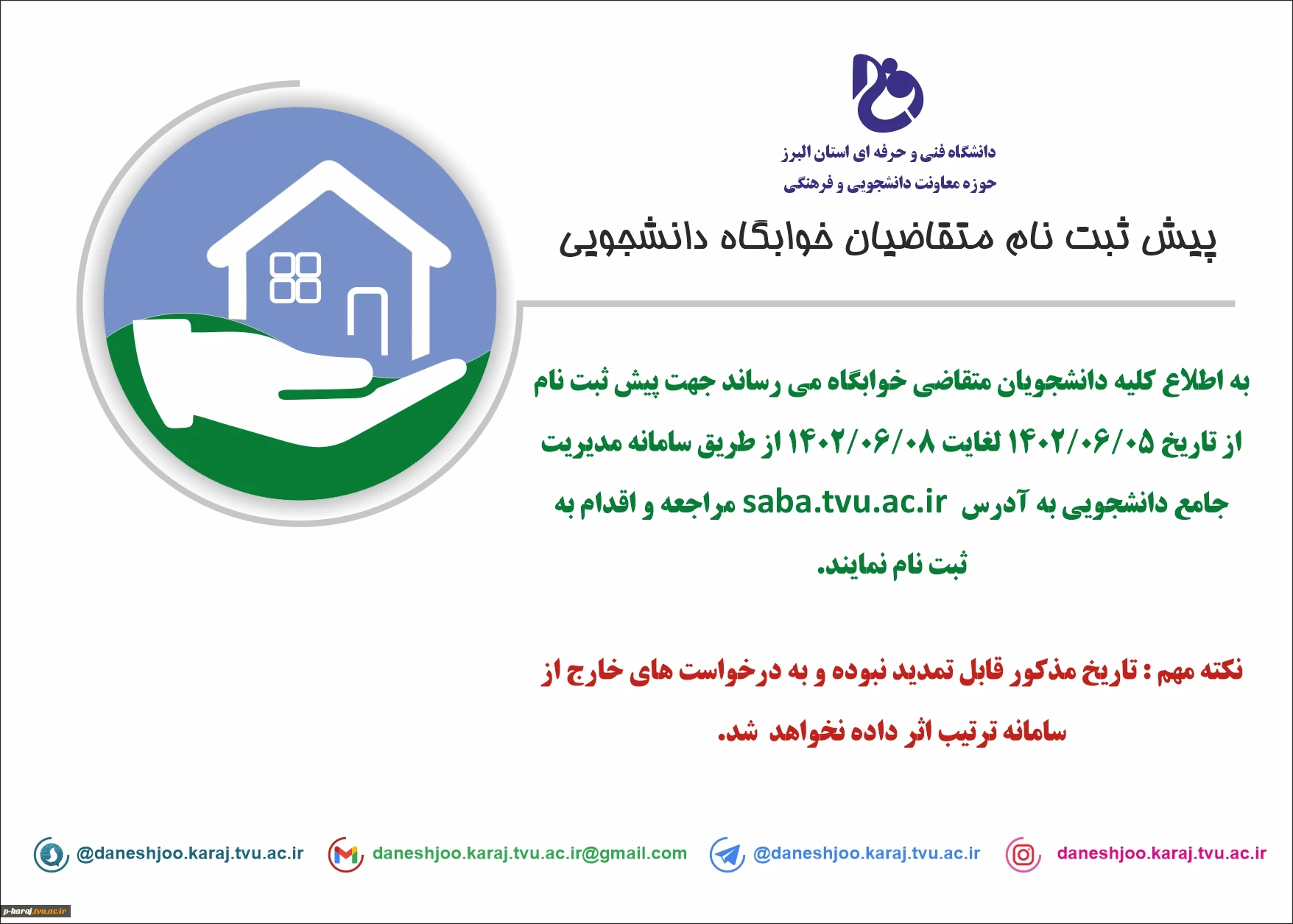 دانشگاه فنی و حرفه ای استان البرز
حوزه معاونت دانشجویی و فرهنگی

پیش ثبت نام متقاضیان خوابگاه دانشجویی

به اطلاع کلیه دانشجویان متقاضی خوابگاه می رساند جهت پیش ثبت نام از تاریخ ۱۴۰۲/۰۶/۰۵ لغایت ۱۴۰۲/۰۶/۰۸ از طریق سامانه مدیریت جامع دانشجویی به آدرس saba.tvu.ac.ir مراجعه و اقدام به ثبت نام نمایند.

نکته مهم : تاریخ مذکور قابل تمدید نبوده و به درخواست های خارج از سامانه ترتیب اثر داده نخواهد شد.

@daneshjoo.karaj.tvu.ac.ir daneshjoo.karaj.tvu.ac.ir@gmail.com @daneshjoo.karaj.tvu.ac.ir daneshjoo.karaj.tvu.ac.ir

p-karaj.tvu.ac.ir